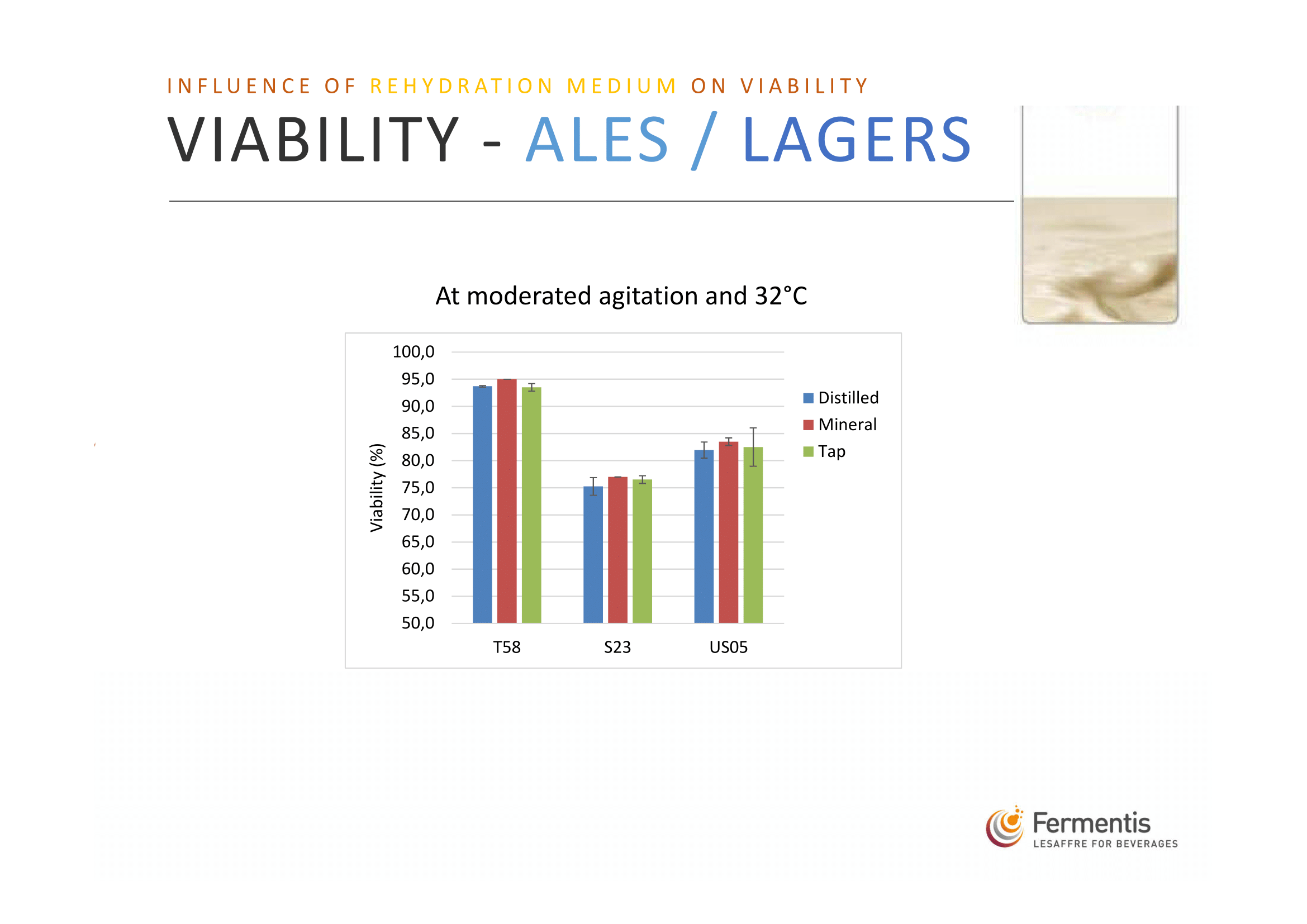 INFLUENCE OF REHYDRATION MEDIUM ON VIABILITY

VIABILITY - ALES / LAGERS

At moderated agitation and 32°C

Viability (%)

100,0
95,0
90,0
85,0
80,0
75,0
70,0
65,0
60,0
55,0
50,0

T58
S23
US05

Distilled
Mineral
Tap

Fermentis
LESAFFRE FOR BEVERAGES